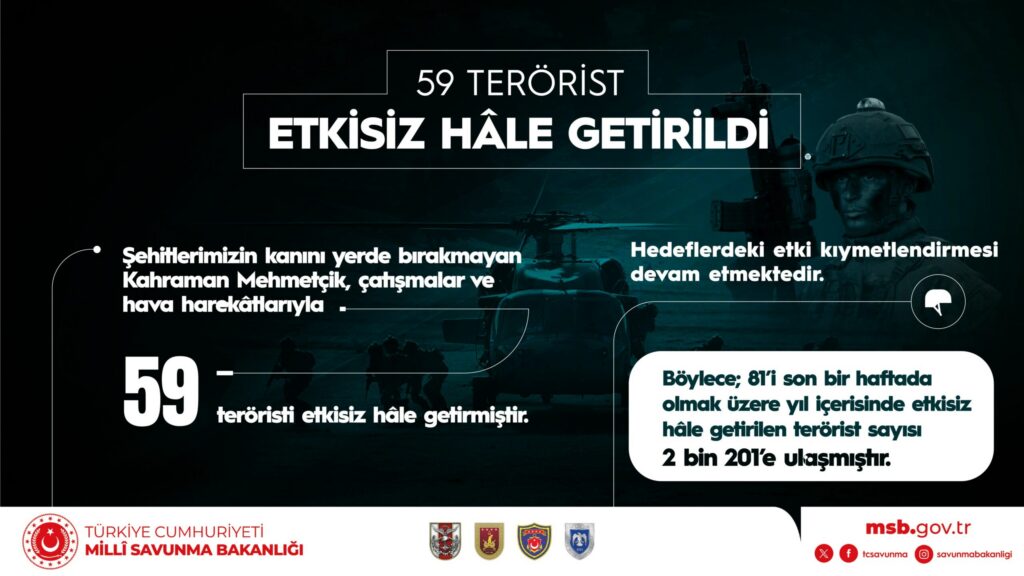 59 TERÖRİST
ETKİSİZ HÂLE GETİRİLDİ

Şehitlerimizin kanını yerde bırakmayan Kahraman Mehmetçik, çatışmalar ve hava harekâtlarıyla

59

teröristi etkisiz hâle getirmiştir.

Hedeflerdeki etki kıymetlendirmesi devam etmektedir.

Böylece; 81'i son bir haftada olmak üzere yıl içerisinde etkisiz hâle getirilen terörist sayısı
2 bin 201'e ulaşmıştır.

TÜRKİYE CUMHURİYETİ
MİLLÎ SAVUNMA BAKANLIĞI

msb.gov.tr
tcsavunma savunmabakanligi